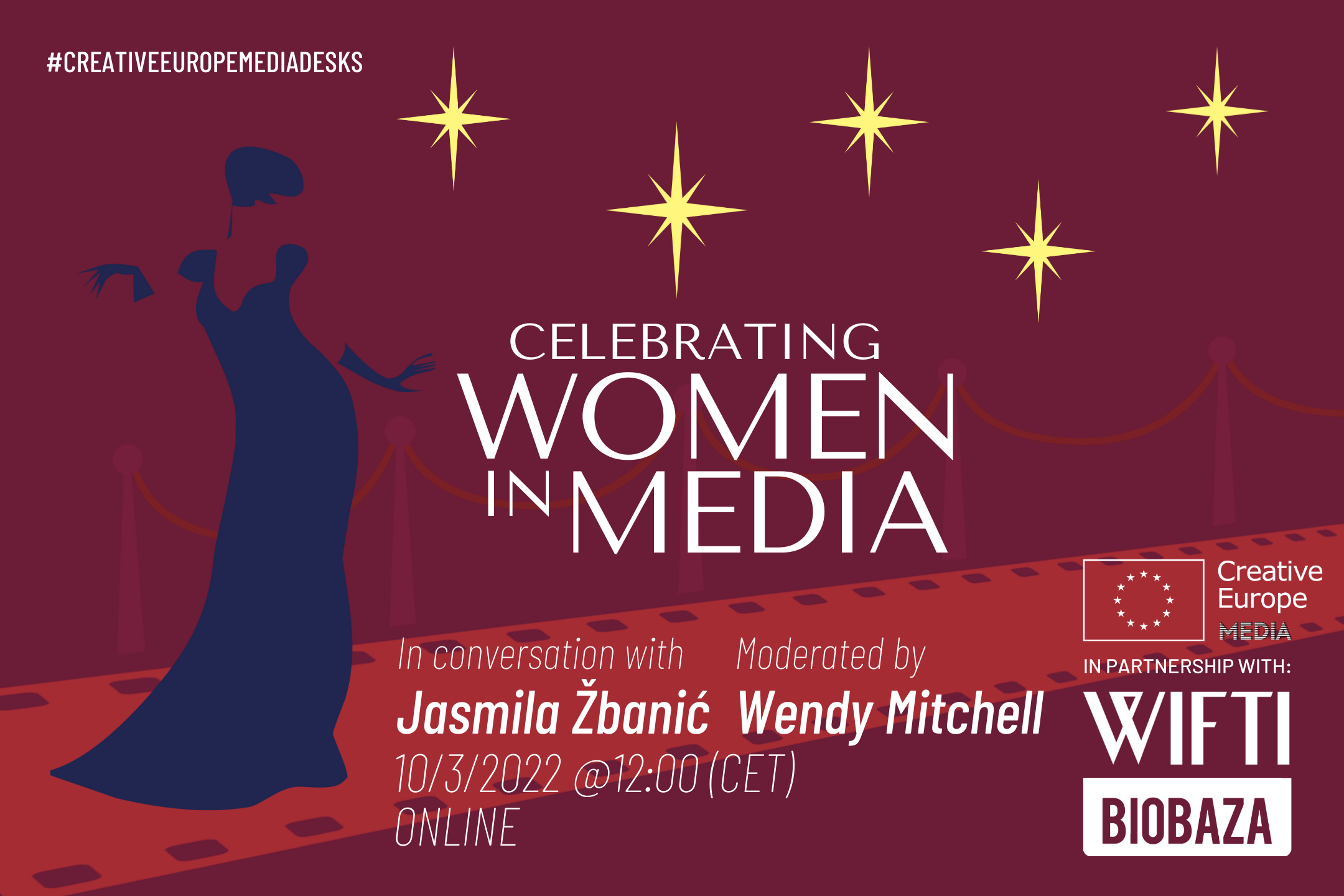 #CREATIVEEUROPEMEDIADESKS

CELEBRATING
WOMEN
IN MEDIA

In conversation with
Jasmila Žbanić

Moderated by
Wendy Mitchell

10/3/2022 @12:00 (CET)
ONLINE

Creative Europe MEDIA

IN PARTNERSHIP WITH:

WIFTI

BIOBAZA